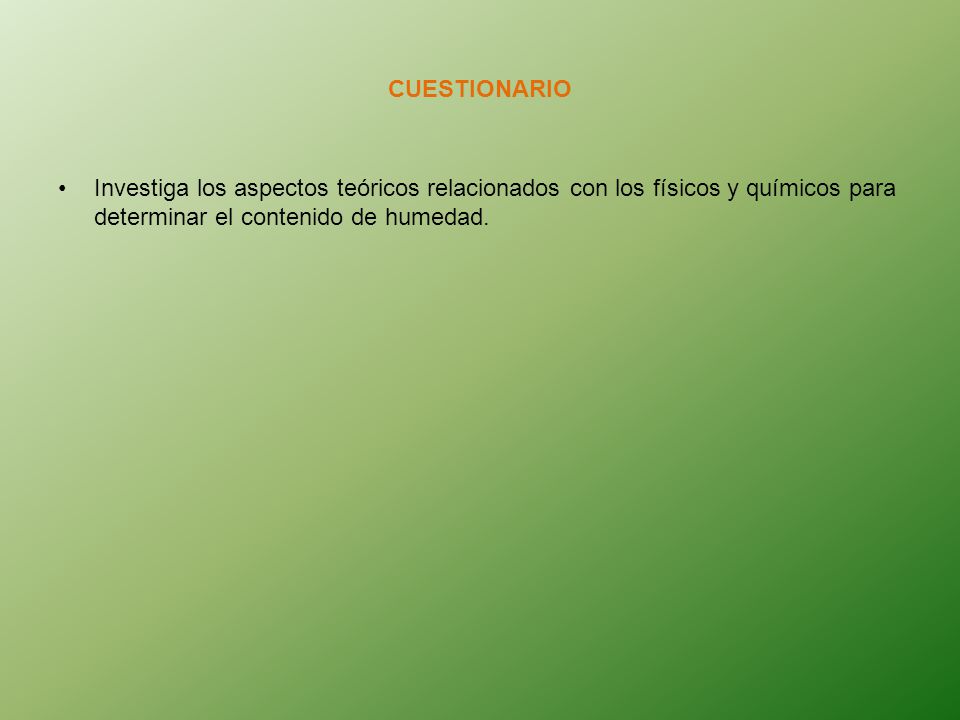 CUESTIONARIO

• Investiga los aspectos teóricos relacionados con los físicos y químicos para determinar el contenido de humedad.